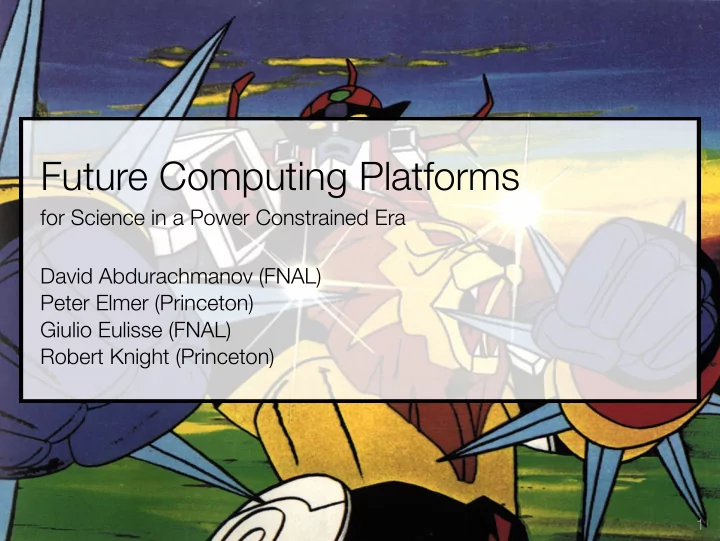 Future Computing Platforms
for Science in a Power Constrained Era

David Abdurachmanov (FNAL)
Peter Elmer (Princeton)
Giulio Eulisse (FNAL)
Robert Knight (Princeton)

1